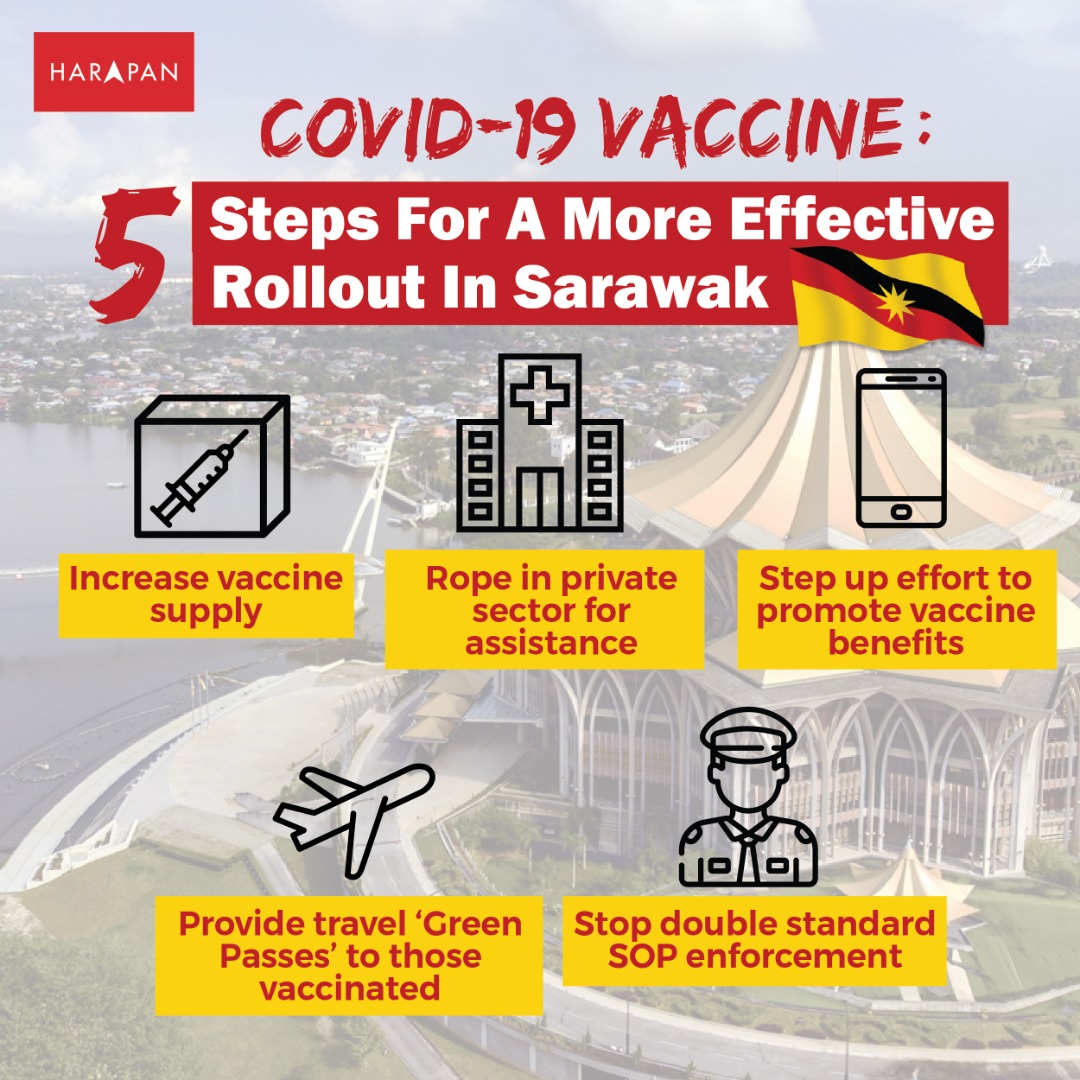 HARAPAN

COVID-19 VACCINE:

5 Steps For A More Effective Rollout In Sarawak

Increase vaccine supply

Rope in private sector for assistance

Step up effort to promote vaccine benefits

Provide travel 'Green Passes' to those vaccinated

Stop double standard SOP enforcement